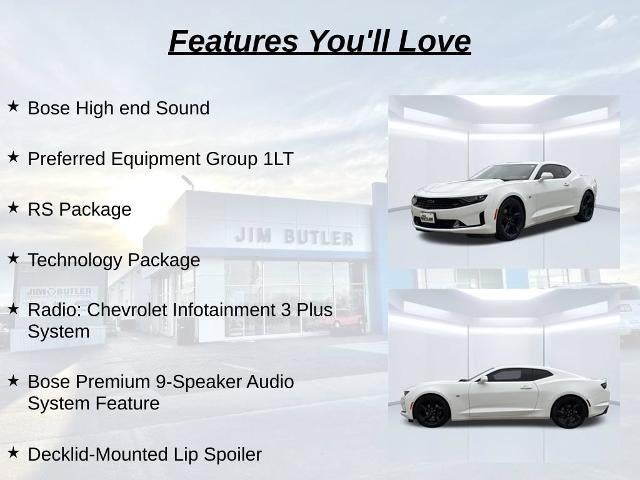 Features You'll Love

★ Bose High end Sound

★ Preferred Equipment Group 1LT

★ RS Package

★ Technology Package

★ Radio: Chevrolet Infotainment 3 Plus System

★ Bose Premium 9-Speaker Audio System Feature

★ Decklid-Mounted Lip Spoiler

JIM BUTLER

JIM BUTLER